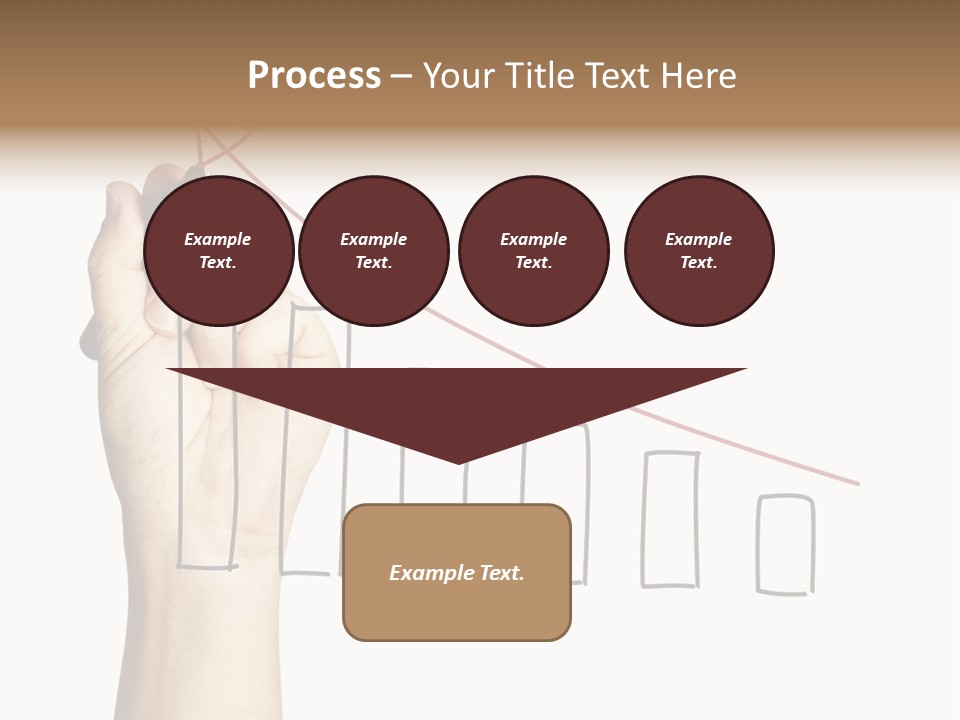 Process – Your Title Text Here

Example Text.

Example Text.

Example Text.

Example Text.

Example Text.